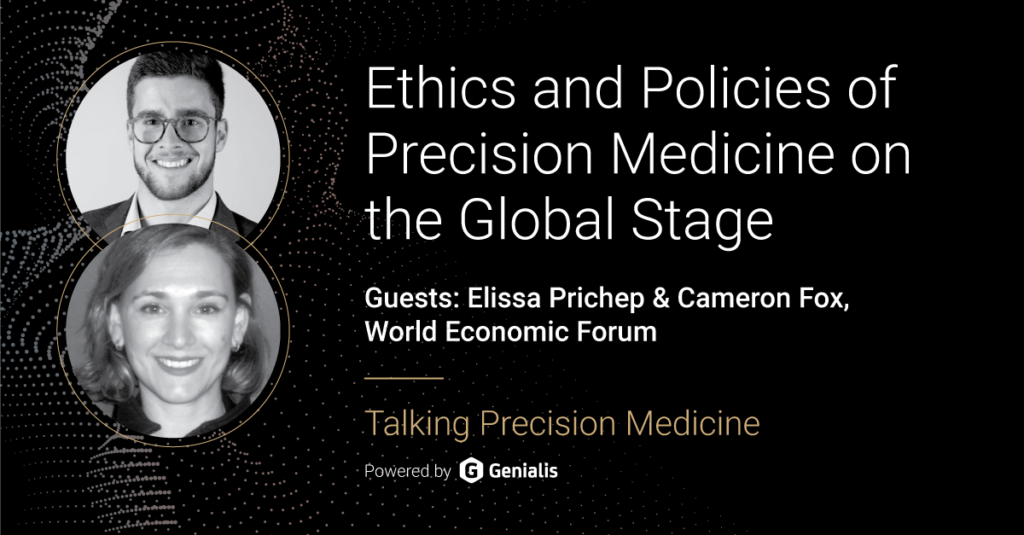 Ethics and Policies of Precision Medicine on the Global Stage

Guests: Elissa Prichep & Cameron Fox, World Economic Forum

Talking Precision Medicine

Powered by G Genialis